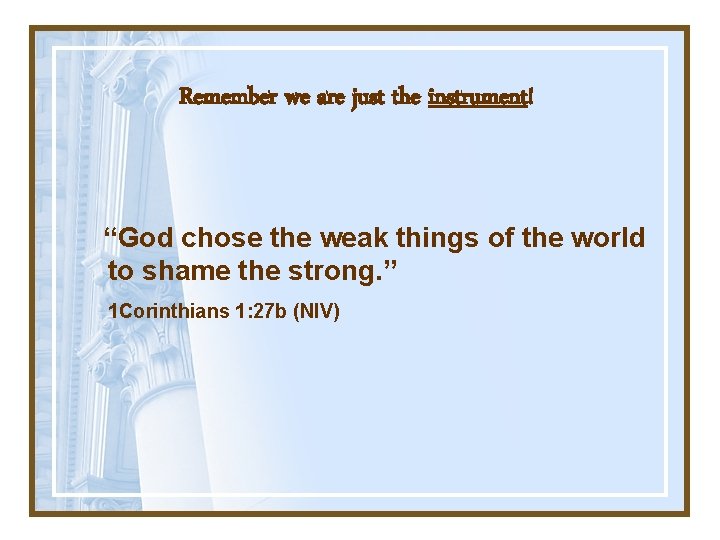 Remember we are just the instrument!

“God chose the weak things of the world to shame the strong.”

1Corinthians 1:27b (NIV)